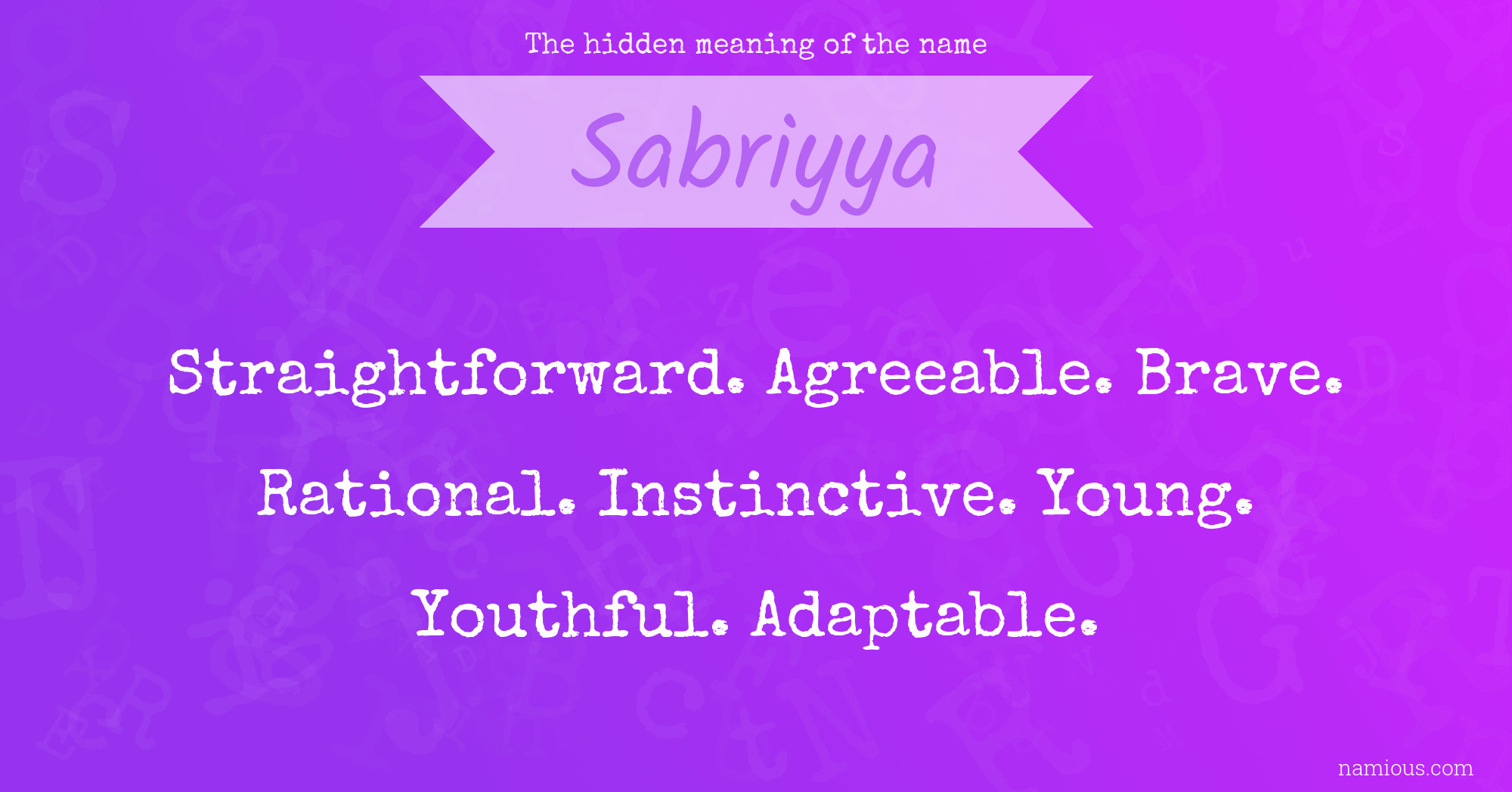 The hidden meaning of the name

Sabriyya

Straightforward. Agreeable. Brave. Rational. Instinctive. Young. Youthful. Adaptable.

namious.com